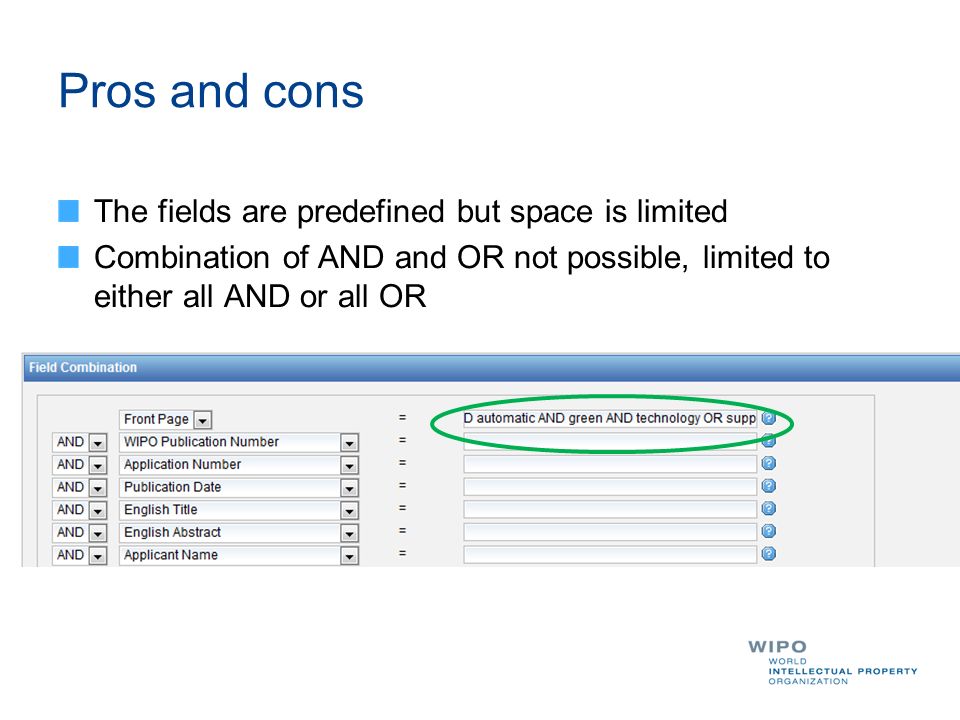 Pros and cons

The fields are predefined but space is limited

Combination of AND and OR not possible, limited to either all AND or all OR

Field Combination

| | | | |
|---|---|---|---|
| | Front Page | = | D automatic AND green AND technology OR supp |
| AND | WIPO Publication Number | = | |
| AND | Application Number | = | |
| AND | Publication Date | = | |
| AND | English Title | = | |
| AND | English Abstract | = | |
| AND | Applicant Name | = | |

WIPO
WORLD
INTELLECTUAL PROPERTY
ORGANIZATION